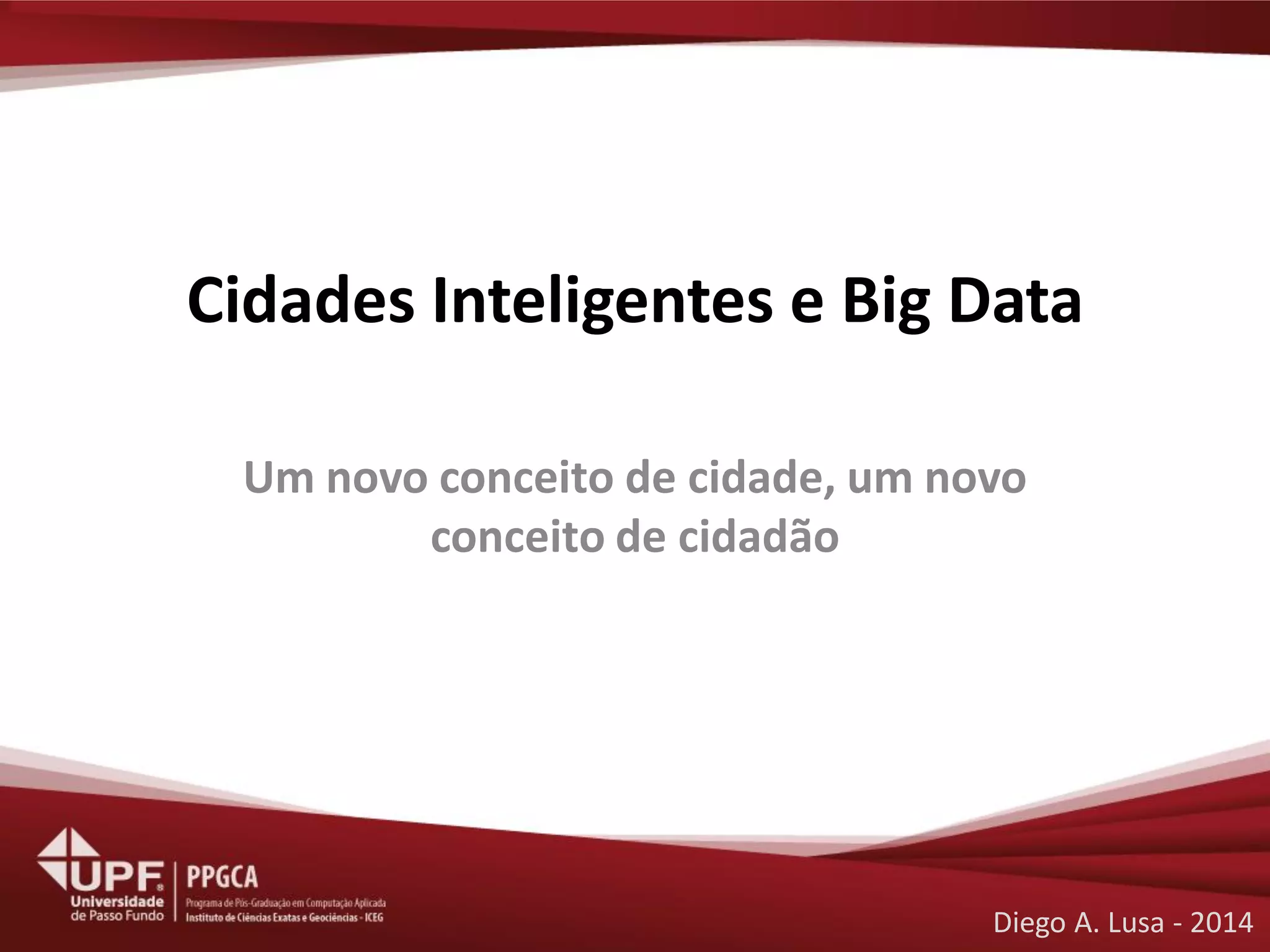 Cidades Inteligentes e Big Data

Um novo conceito de cidade, um novo conceito de cidadão

UPF Universidade de Passo Fundo

PPGCA
Programa de Pós-Graduação em Computação Aplicada
Instituto de Ciências Exatas e Geociências - ICEG

Diego A. Lusa - 2014